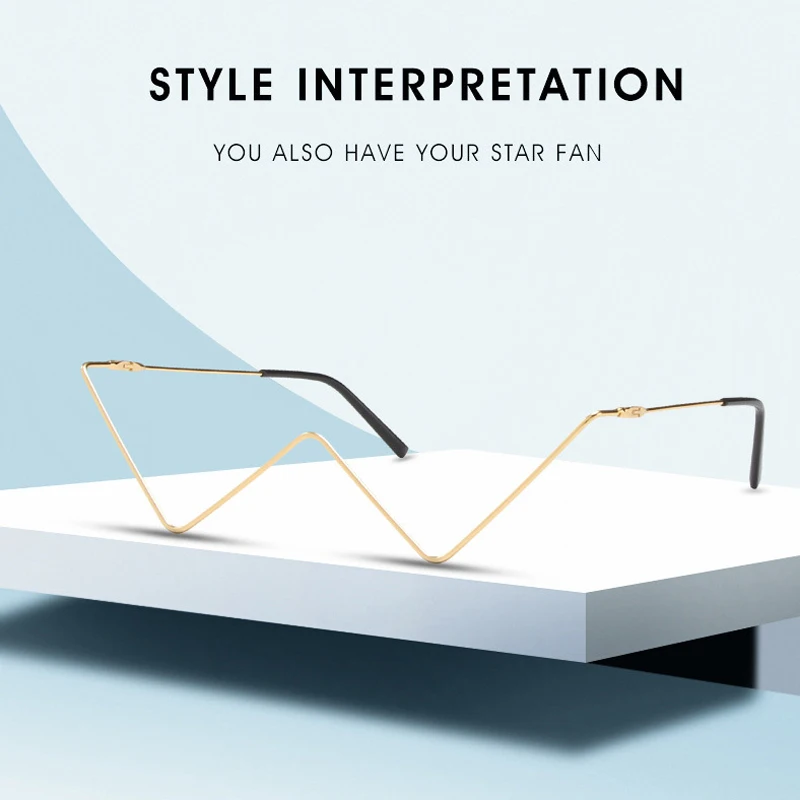 STYLE INTERPRETATION

YOU ALSO HAVE YOUR STAR FAN